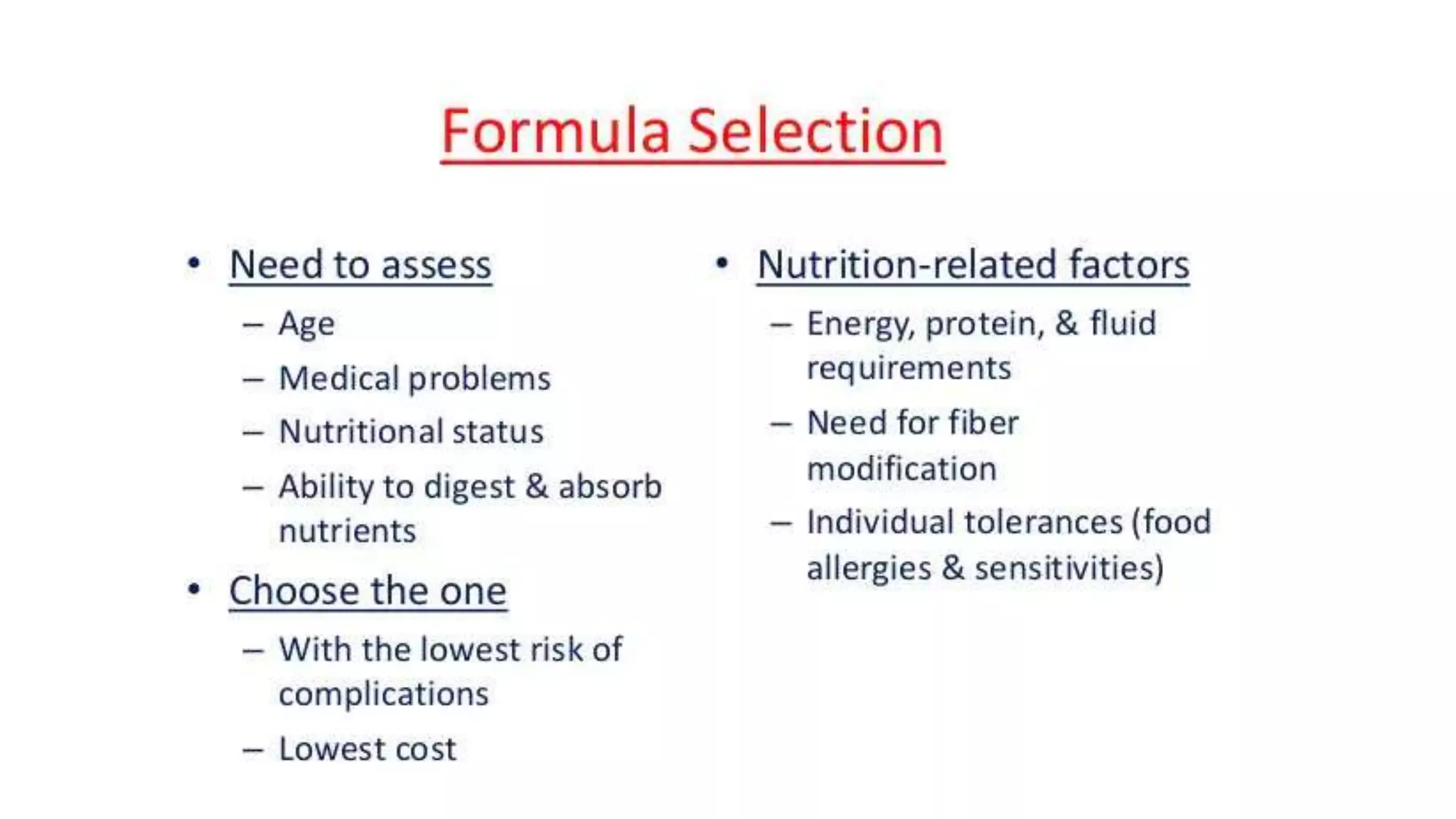 Formula Selection

• Need to assess
– Age
– Medical problems
– Nutritional status
– Ability to digest & absorb nutrients
• Choose the one
– With the lowest risk of complications
– Lowest cost

• Nutrition-related factors
– Energy, protein, & fluid requirements
– Need for fiber modification
– Individual tolerances (food allergies & sensitivities)